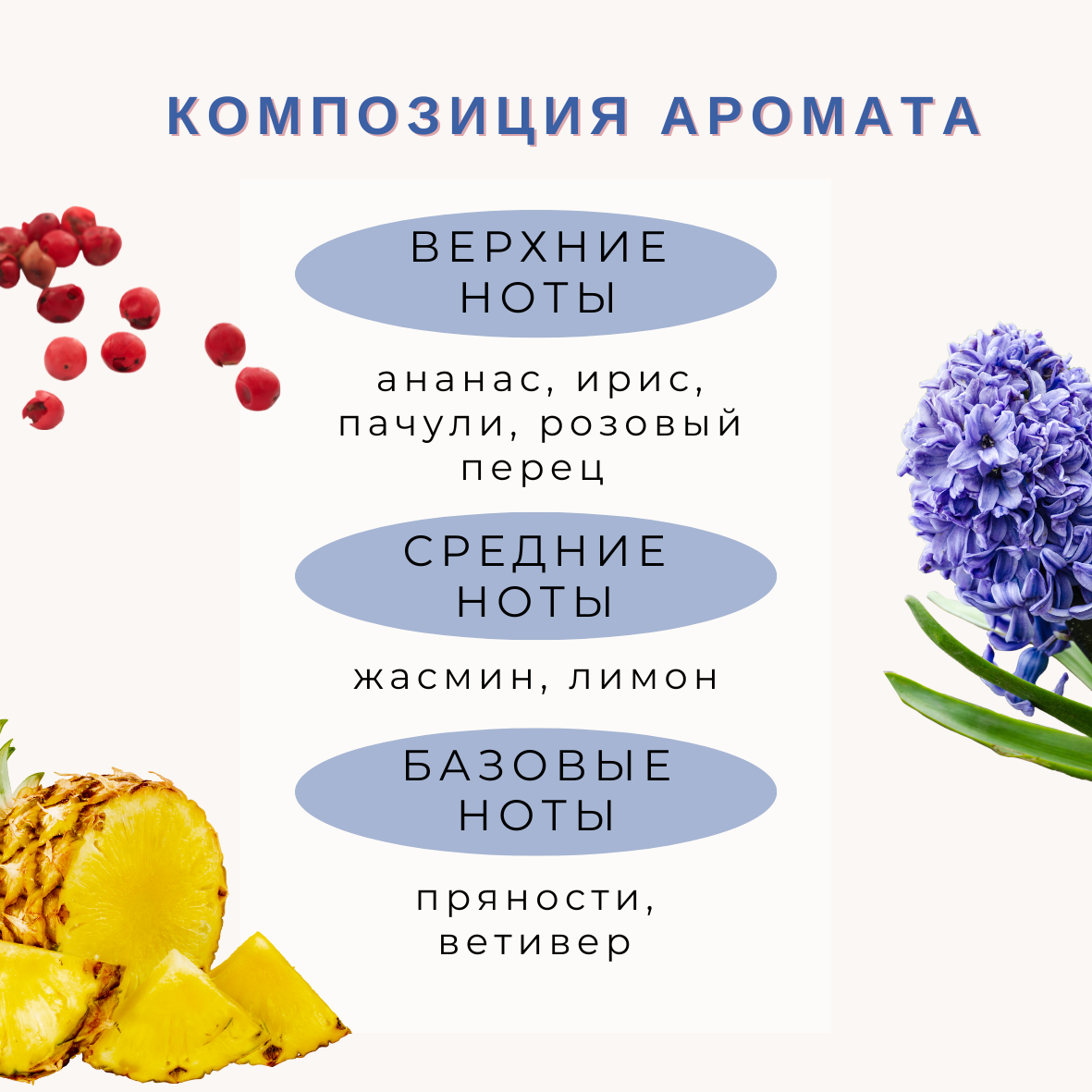 КОМПОЗИЦИЯ АРОМАТА

ВЕРХНИЕ НОТЫ

ананас, ирис, пачули, розовый перец

СРЕДНИЕ НОТЫ

жасмин, лимон

БАЗОВЫЕ НОТЫ

пряности, ветивер